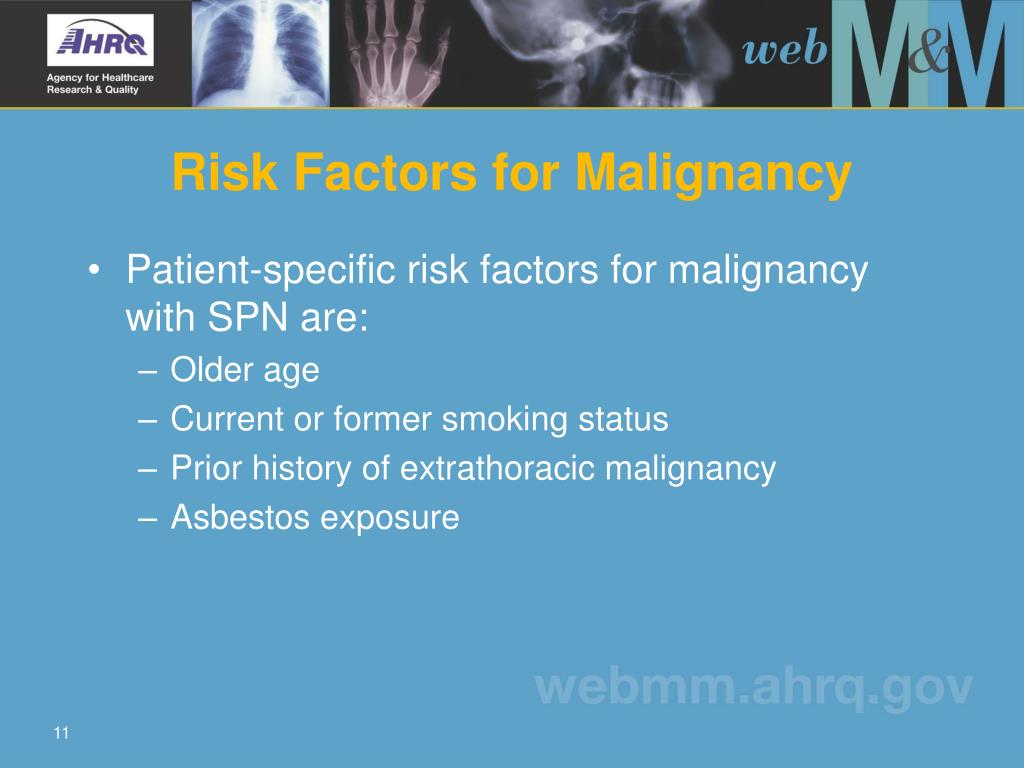 AHRQ
Agency for Healthcare Research & Quality

web M&M

Risk Factors for Malignancy

• Patient-specific risk factors for malignancy with SPN are:
– Older age
– Current or former smoking status
– Prior history of extrathoracic malignancy
– Asbestos exposure

webmm.ahrq.gov

11